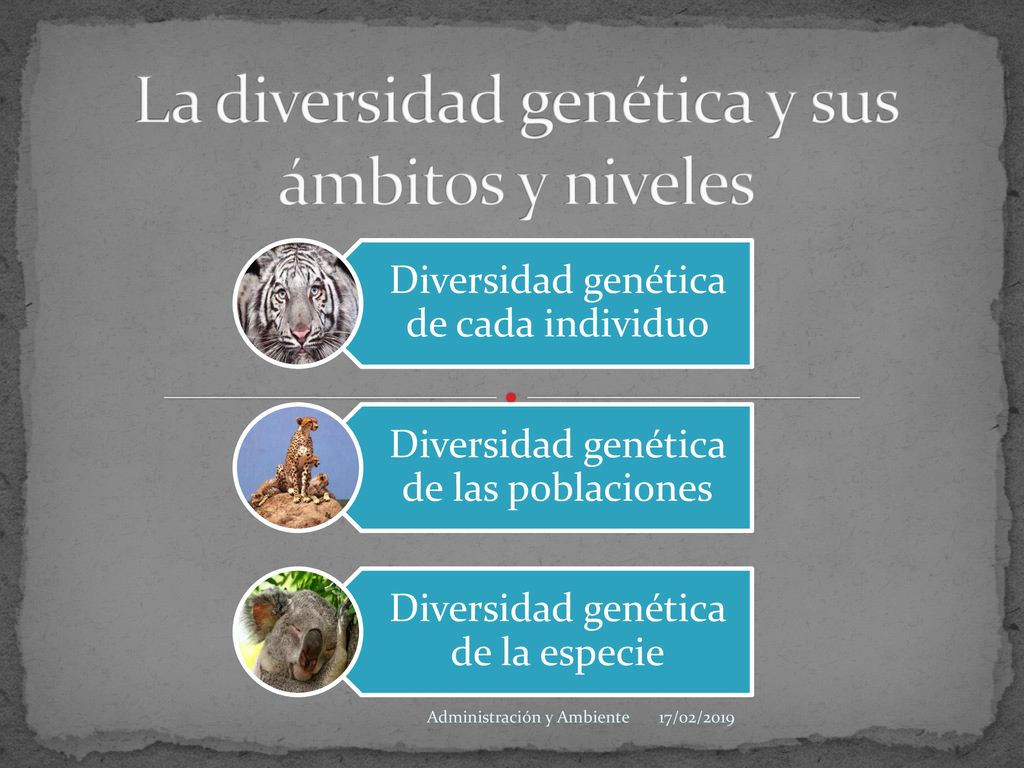 La diversidad genética y sus ámbitos y niveles

Diversidad genética de cada individuo

Diversidad genética de las poblaciones

Diversidad genética de la especie

Administración y Ambiente 17/02/2019